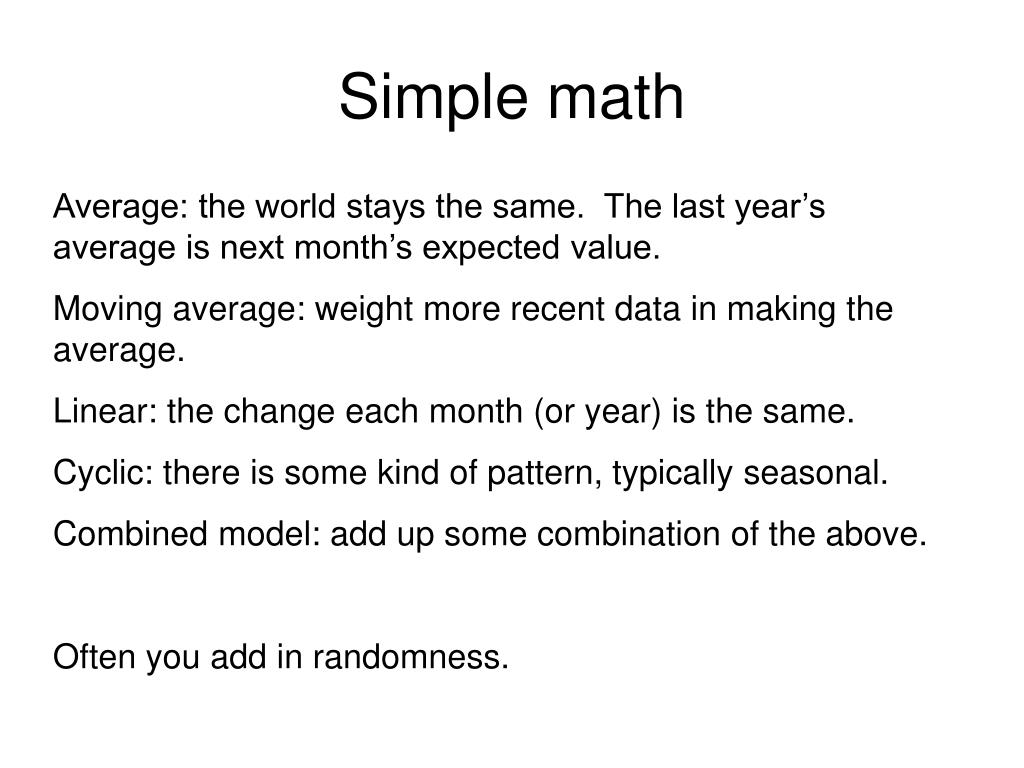 Simple math

Average: the world stays the same.  The last year’s average is next month’s expected value.

Moving average: weight more recent data in making the average.

Linear: the change each month (or year) is the same.

Cyclic: there is some kind of pattern, typically seasonal.

Combined model: add up some combination of the above.

Often you add in randomness.